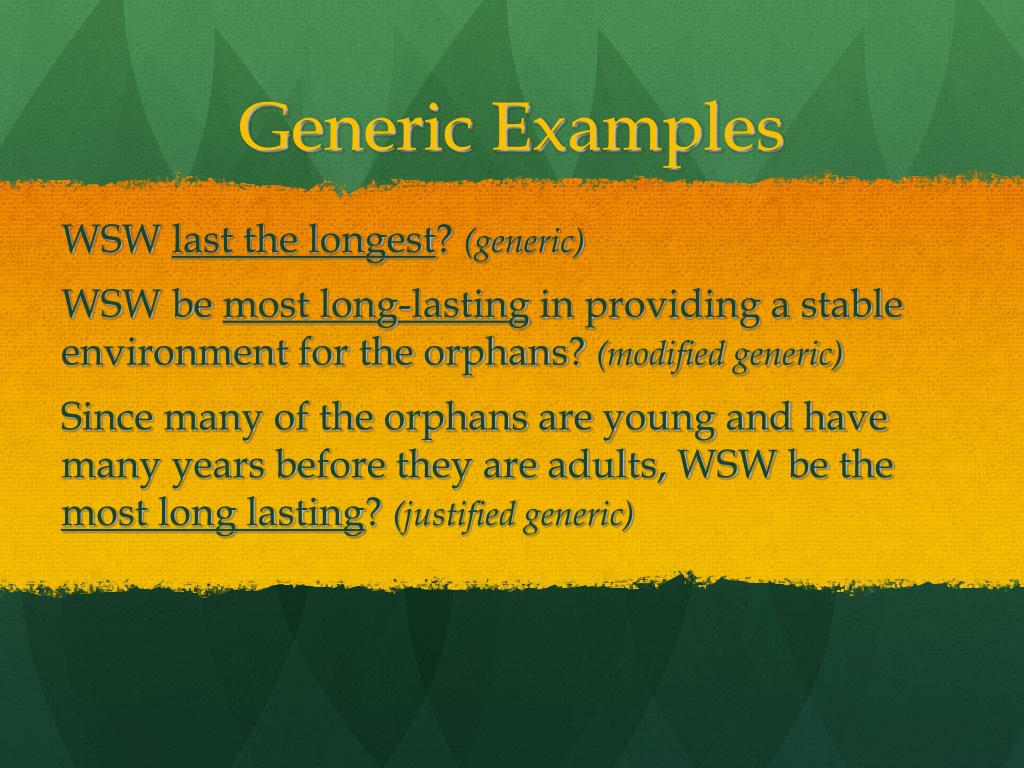 Generic Examples

WSW last the longest? (generic)

WSW be most long-lasting in providing a stable environment for the orphans? (modified generic)

Since many of the orphans are young and have many years before they are adults, WSW be the most long lasting? (justified generic)